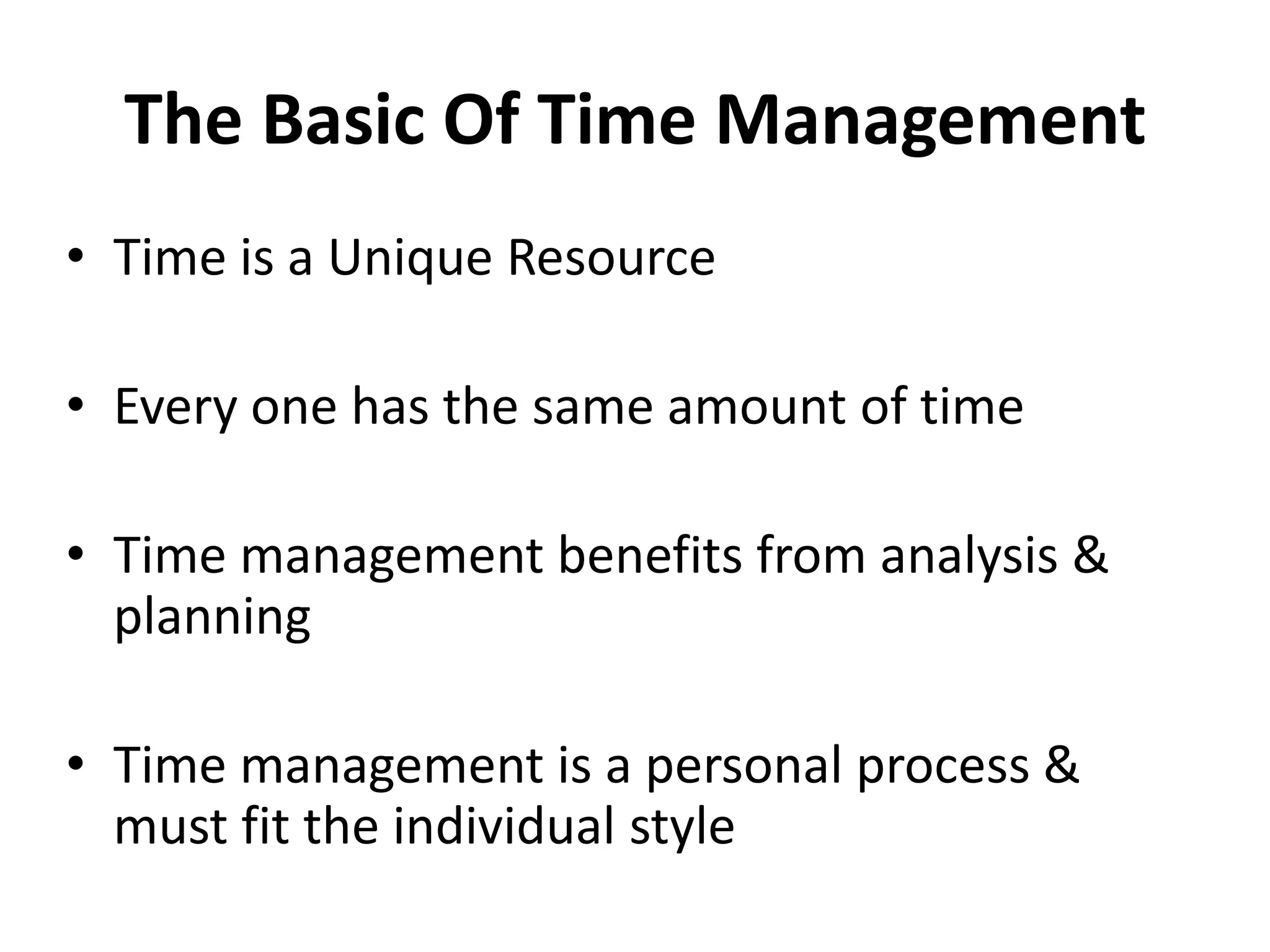 The Basic Of Time Management

• Time is a Unique Resource

• Every one has the same amount of time

• Time management benefits from analysis & planning

• Time management is a personal process & must fit the individual style